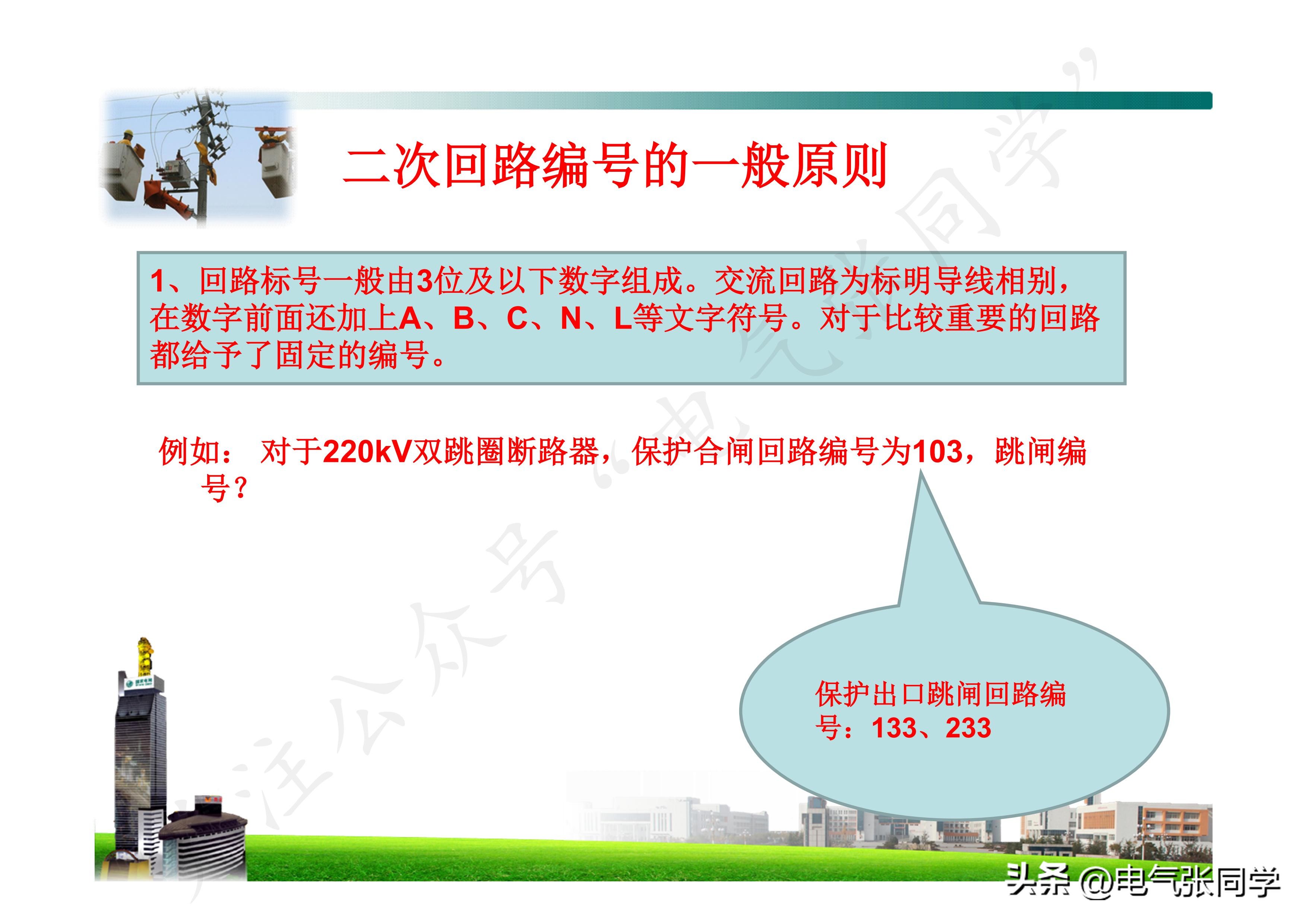 二次回路编号的一般原则

1、回路标号一般由3位及以下数字组成。交流回路为标明导线相别，在数字前面还加上A、B、C、N、L等文字符号。对于比较重要的回路都给予了固定的编号。

例如： 对于220kV双跳圈断路器，保护合闸回路编号为103，跳闸编号？

保护出口跳闸回路编号：133、233

关注公众号“电气张同学”

头条 @电气张同学